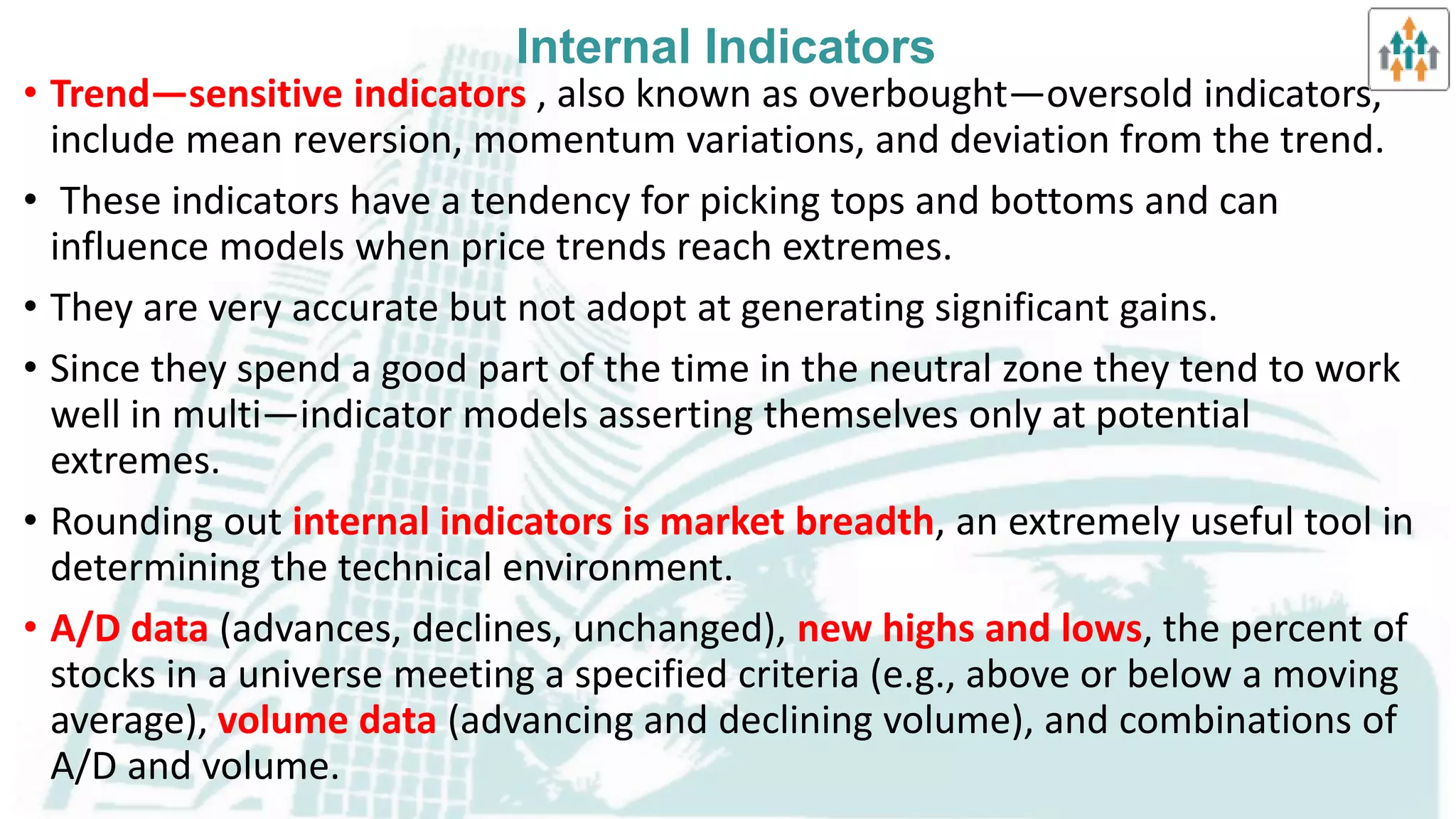 Internal Indicators

• Trend—sensitive indicators , also known as overbought—oversold indicators, include mean reversion, momentum variations, and deviation from the trend.

• These indicators have a tendency for picking tops and bottoms and can influence models when price trends reach extremes.

• They are very accurate but not adopt at generating significant gains.

• Since they spend a good part of the time in the neutral zone they tend to work well in multi—indicator models asserting themselves only at potential extremes.

• Rounding out internal indicators is market breadth, an extremely useful tool in determining the technical environment.

• A/D data (advances, declines, unchanged), new highs and lows, the percent of stocks in a universe meeting a specified criteria (e.g., above or below a moving average), volume data (advancing and declining volume), and combinations of A/D and volume.